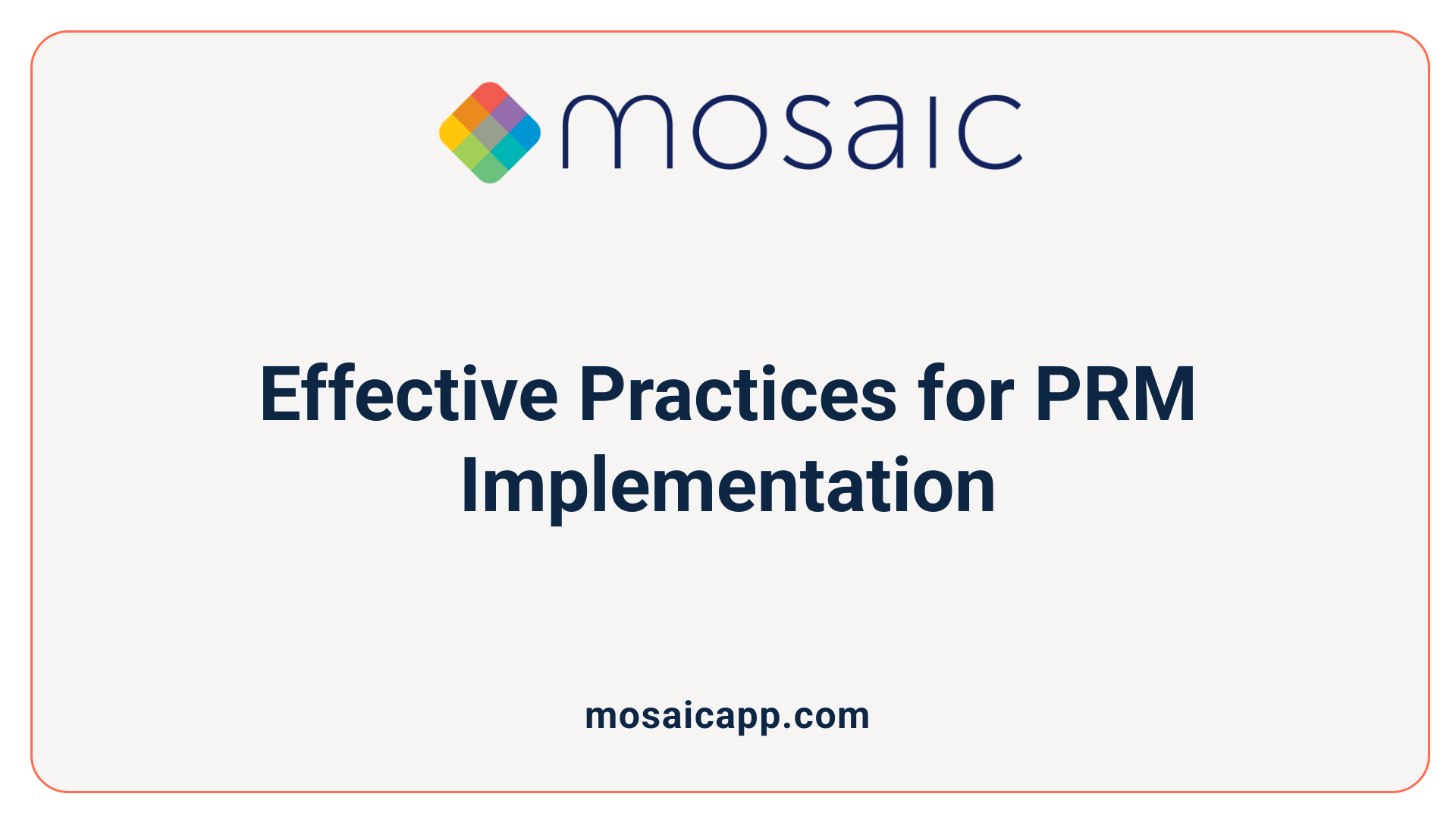 mosaic

Effective Practices for PRM Implementation

mosaicapp.com